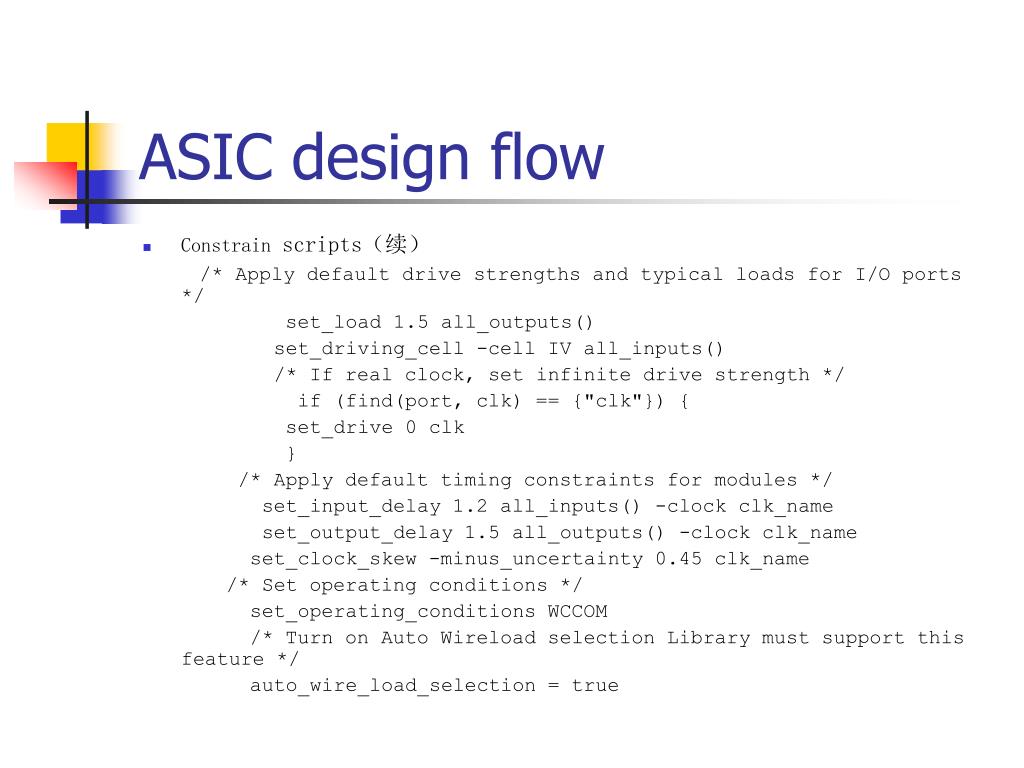 ASIC design flow

Constrain scripts（续）

/* Apply default drive strengths and typical loads for I/O ports */
set_load 1.5 all_outputs()
set_driving_cell -cell IV all_inputs()
/* If real clock, set infinite drive strength */
if (find(port, clk) == {"clk"}) {
set_drive 0 clk
}
/* Apply default timing constraints for modules */
set_input_delay 1.2 all_inputs() -clock clk_name
set_output_delay 1.5 all_outputs() -clock clk_name
set_clock_skew -minus_uncertainty 0.45 clk_name
/* Set operating conditions */
set_operating_conditions WCCOM
/* Turn on Auto Wireload selection Library must support this feature */
auto_wire_load_selection = true